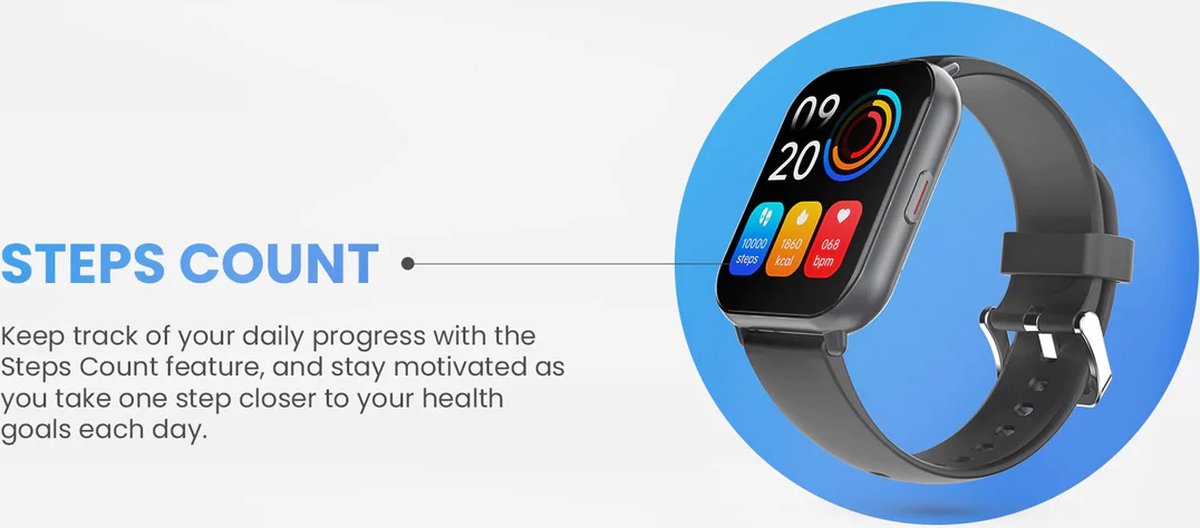 STEPS COUNT

Keep track of your daily progress with the Steps Count feature, and stay motivated as you take one step closer to your health goals each day.

09
20

10000 steps
1860 kcal
068 bpm